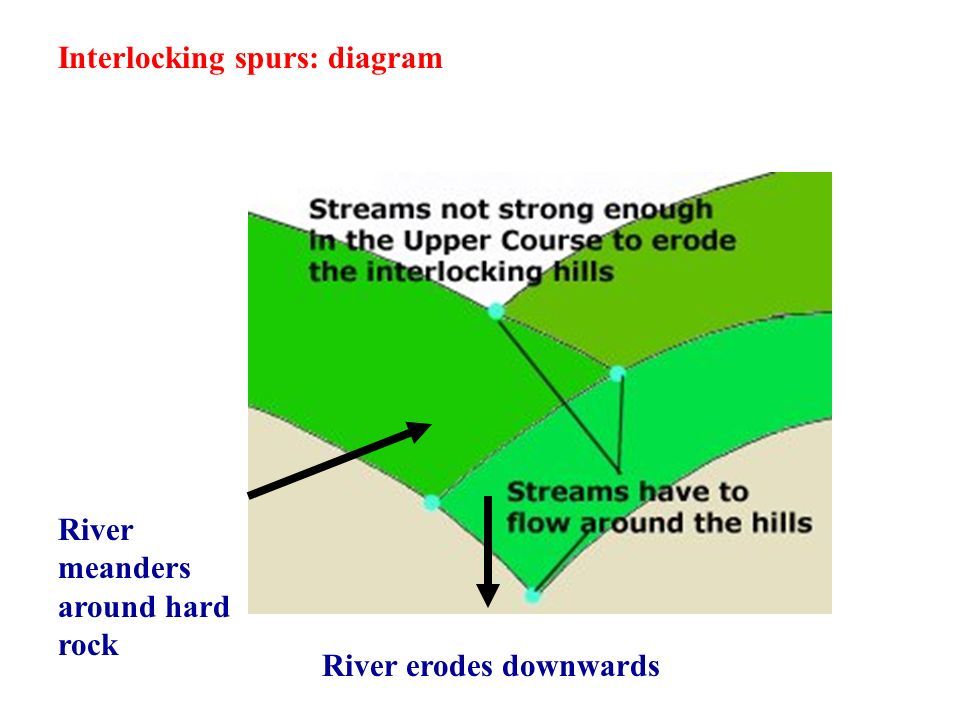 Interlocking spurs: diagram

Streams not strong enough in the Upper Course to erode the interlocking hills

Streams have to flow around the hills

River meanders around hard rock

River erodes downwards